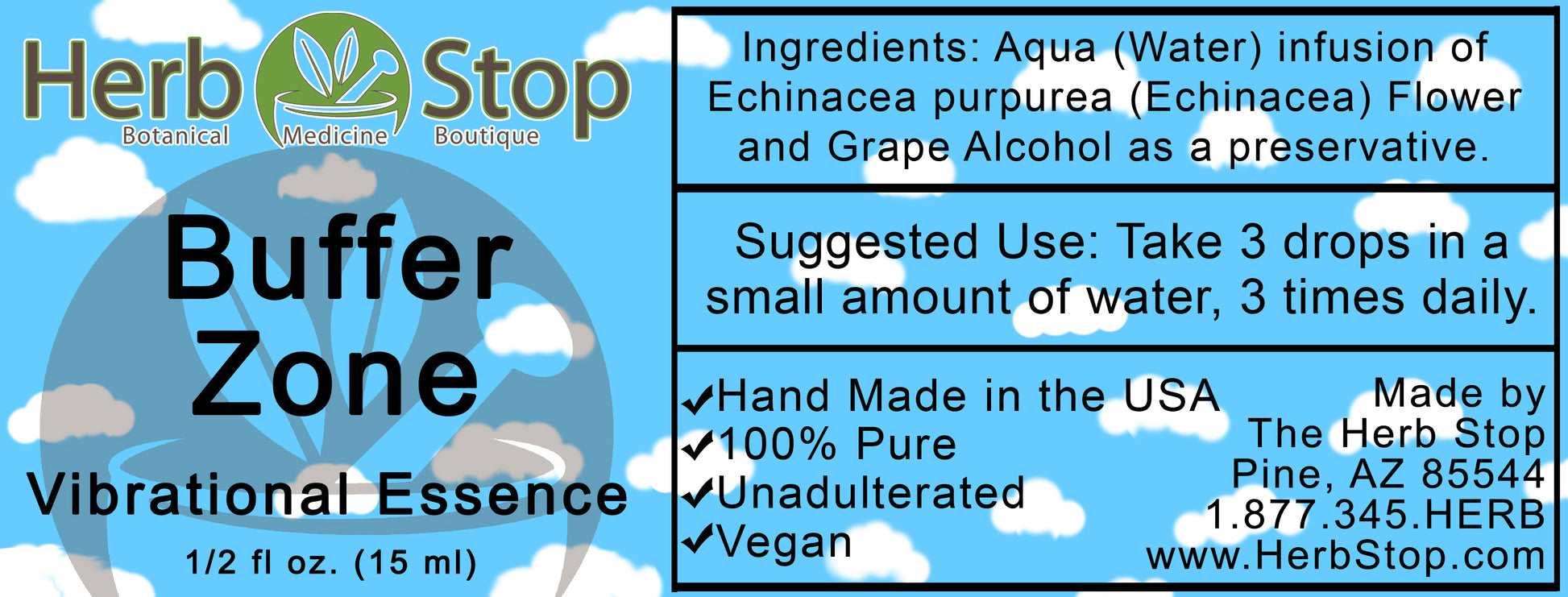 Herb Stop
Botanical Medicine Boutique

Buffer Zone

Vibrational Essence

1/2 fl oz. (15 ml)

Ingredients: Aqua (Water) infusion of Echinacea purpurea (Echinacea) Flower and Grape Alcohol as a preservative.

Suggested Use: Take 3 drops in a small amount of water, 3 times daily.

✔Hand Made in the USA
✔100% Pure
✔Unadulterated
✔Vegan

Made by
The Herb Stop
Pine, AZ 85544
1.877.345.HERB
www.HerbStop.com